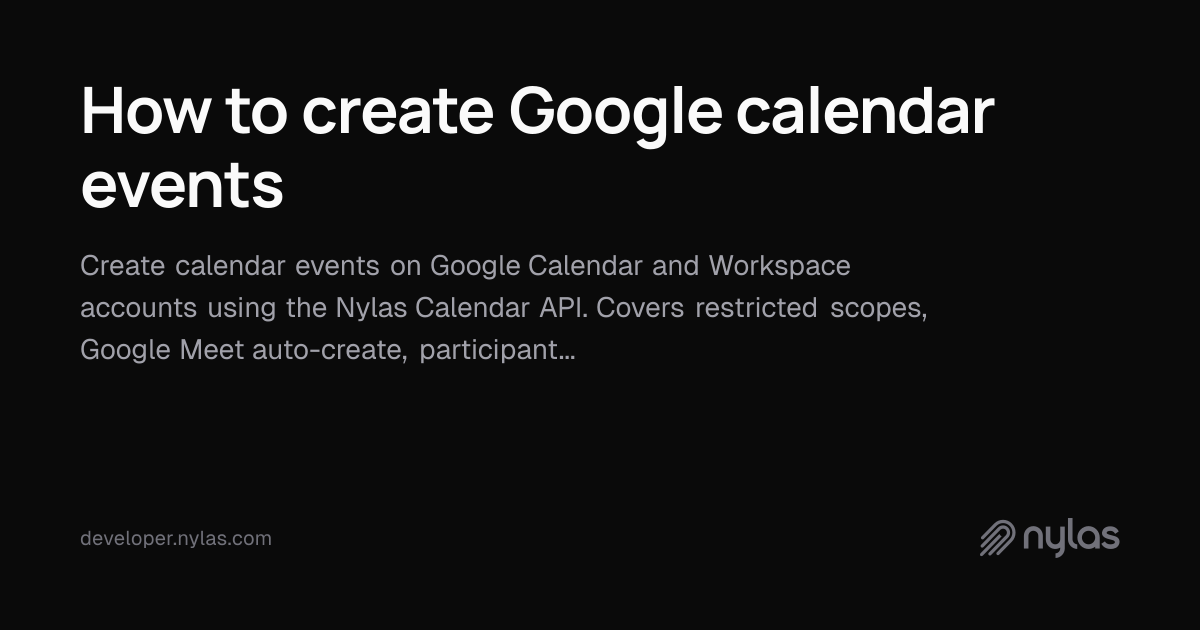 How to create Google calendar events

Create calendar events on Google Calendar and Workspace accounts using the Nylas Calendar API. Covers restricted scopes, Google Meet auto-create, participant…

developer.nylas.com

nylas